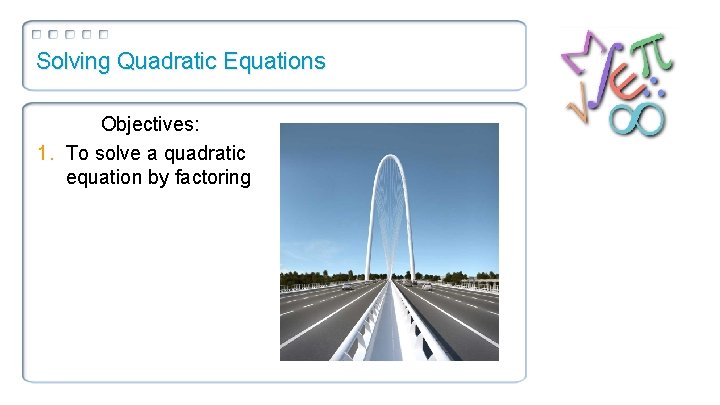 Solving Quadratic Equations

Objectives:

1. To solve a quadratic equation by factoring